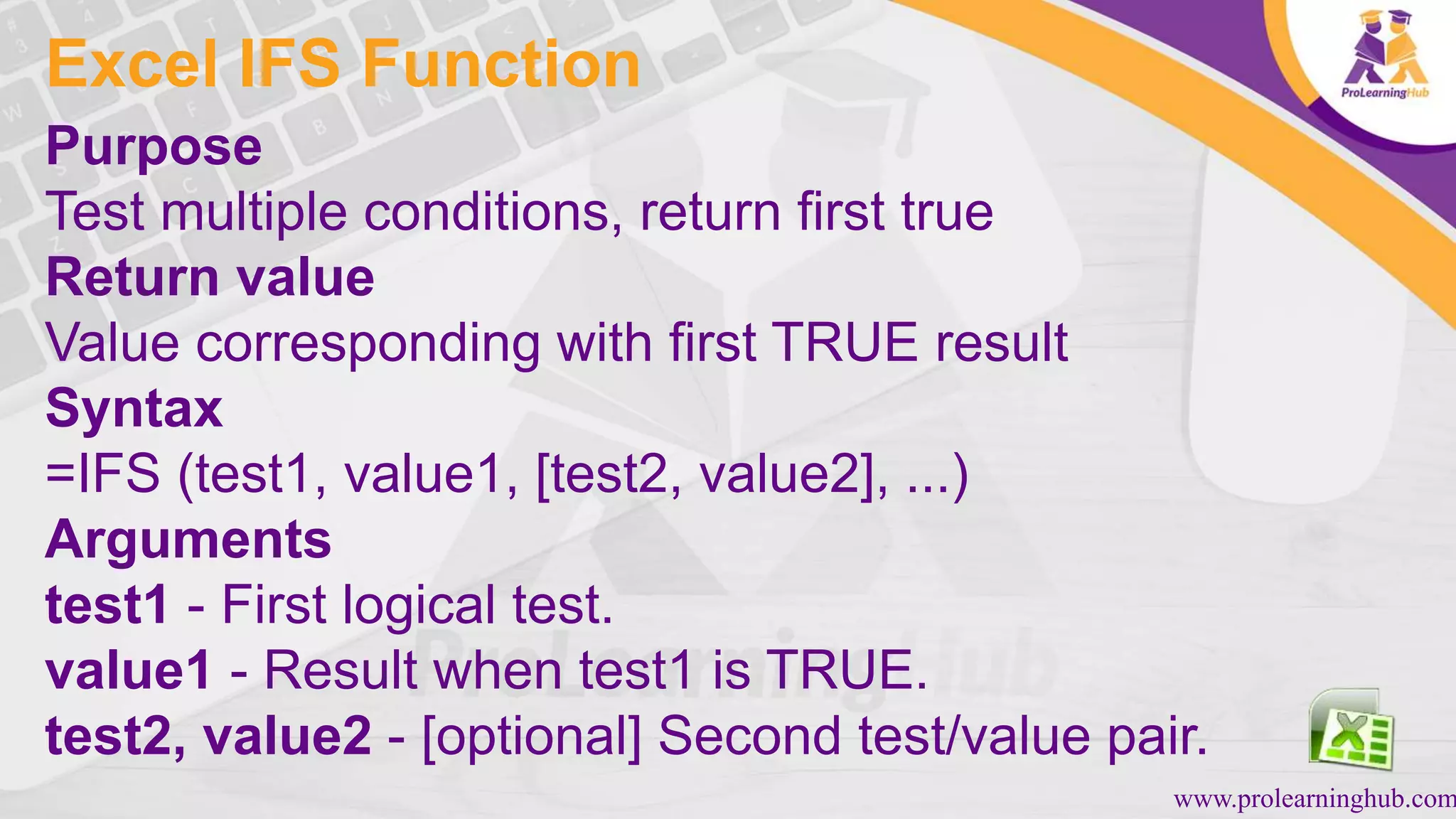 Excel IFS Function

ProLearningHub

Purpose

Test multiple conditions, return first true

Return value

Value corresponding with first TRUE result

Syntax

=IFS (test1, value1, [test2, value2], ...)

Arguments

test1 - First logical test.

value1 - Result when test1 is TRUE.

test2, value2 - [optional] Second test/value pair.

ProLearningHub

www.prolearninghub.com